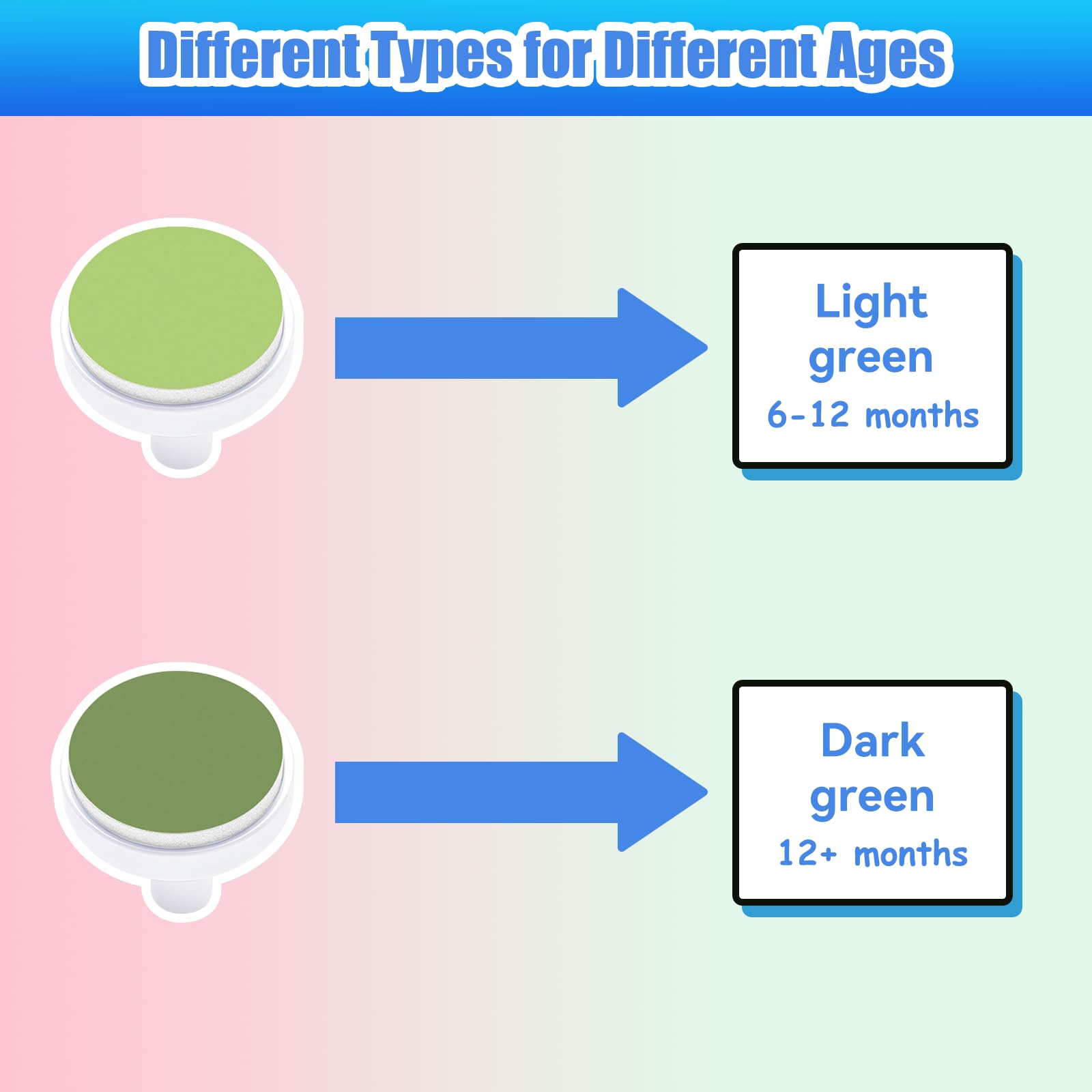 Different Types for Different Ages

Light green
6-12 months

Dark green
12+ months